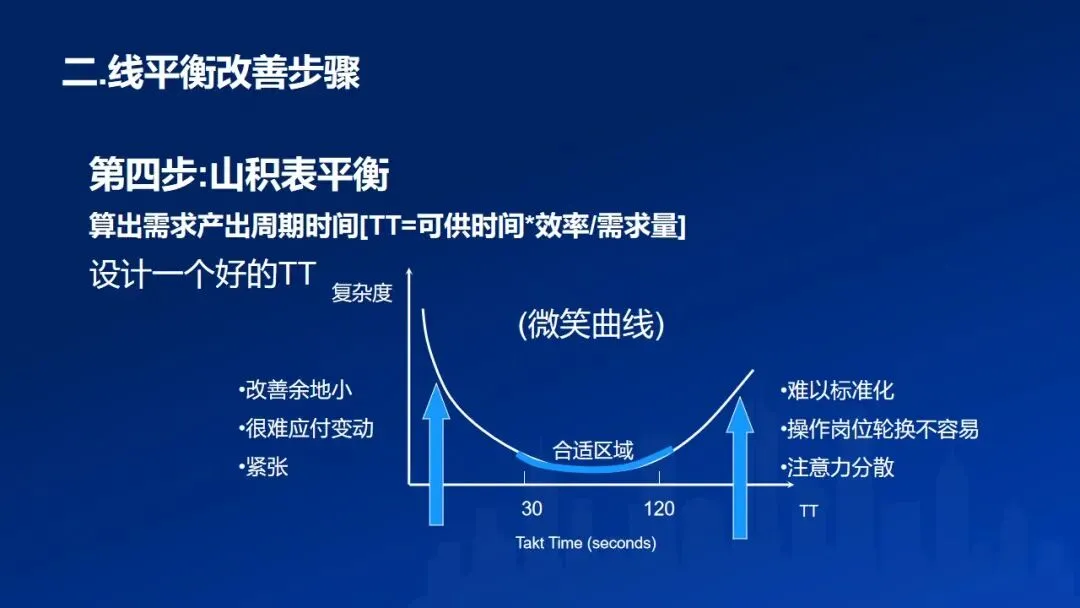 二.线平衡改善步骤

第四步:山积表平衡

算出需求产出周期时间[TT=可供时间*效率/需求量]

设计一个好的TT

复杂度

(微笑曲线)

•改善余地小
•很难应付变动
•紧张

合适区域

•难以标准化
•操作岗位轮换不容易
•注意力分散

30

120

TT

Takt Time (seconds)